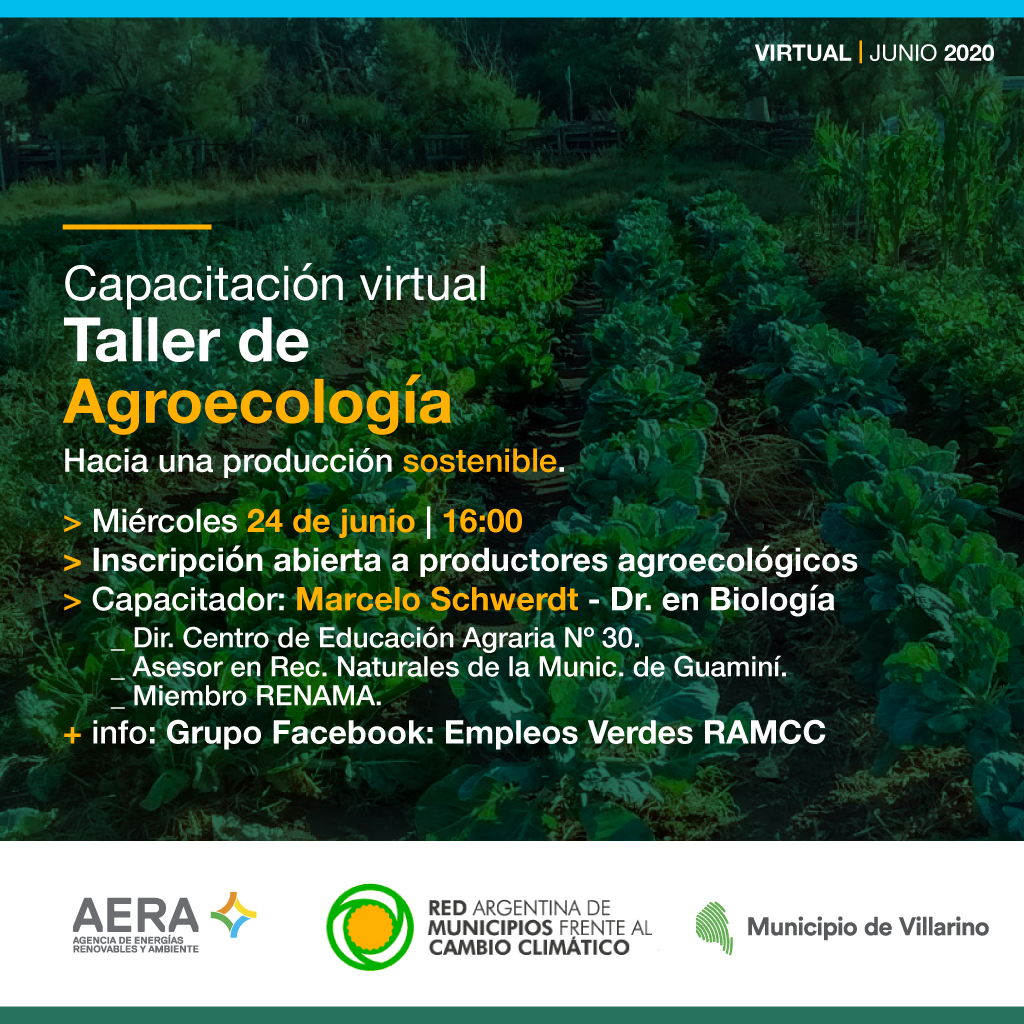 VIRTUAL | JUNIO 2020

Capacitación virtual
Taller de Agroecología
Hacia una producción sostenible.

> Miércoles 24 de junio | 16:00
> Inscripción abierta a productores agroecológicos
> Capacitador: Marcelo Schwerdt - Dr. en Biología
_ Dir. Centro de Educación Agraria Nº 30.
_ Asesor en Rec. Naturales de la Munic. de Guaminí.
_ Miembro RENAMA.
+ info: Grupo Facebook: Empleos Verdes RAMCC

AERA
AGENCIA DE ENERGÍAS RENOVABLES Y AMBIENTE

RED ARGENTINA DE MUNICIPIOS FRENTE AL CAMBIO CLIMÁTICO

Municipio de Villarino